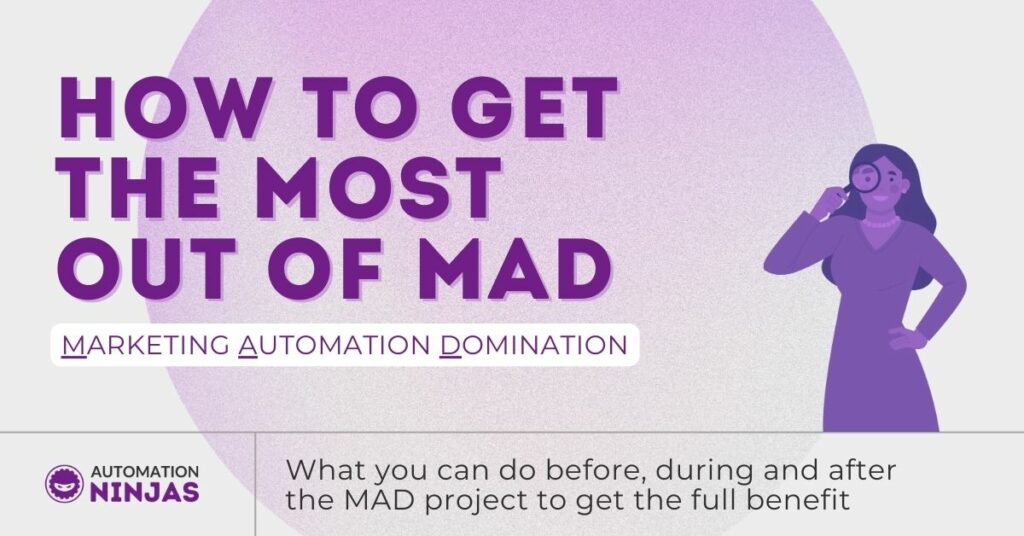 HOW TO GET THE MOST OUT OF MAD

MARKETING AUTOMATION DOMINATION

AUTOMATION NINJAS

What you can do before, during and after the MAD project to get the full benefit